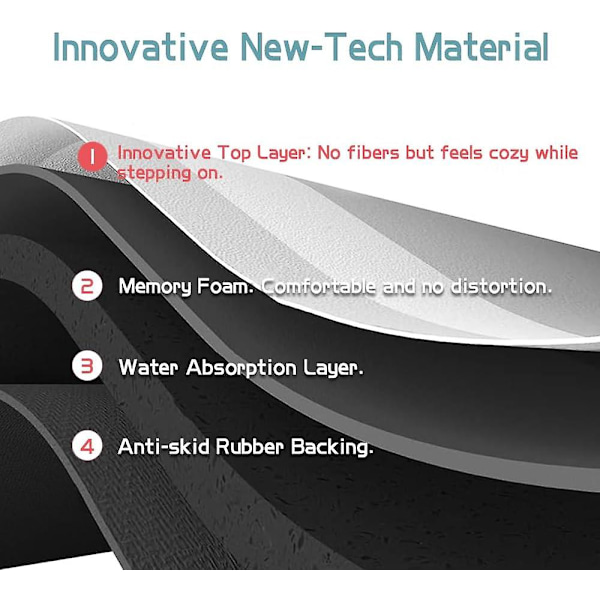 Innovative New-Tech Material

1 Innovative Top Layer: No fibers but feels cozy while stepping on.

2 Memory Foam. Comfortable and no distortion.

3 Water Absorption Layer.

4 Anti-skid Rubber Backing.